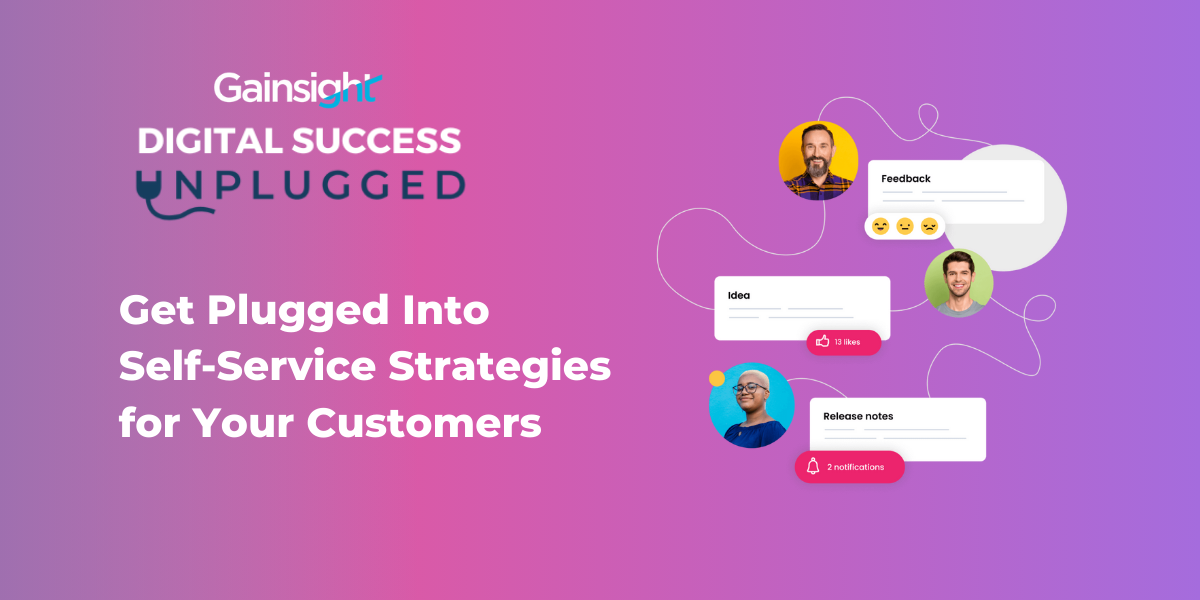 Gainsight
DIGITAL SUCCESS
UNPLUGGED

Get Plugged Into Self-Service Strategies for Your Customers

Feedback

Idea

13 likes

Release notes

2 notifications